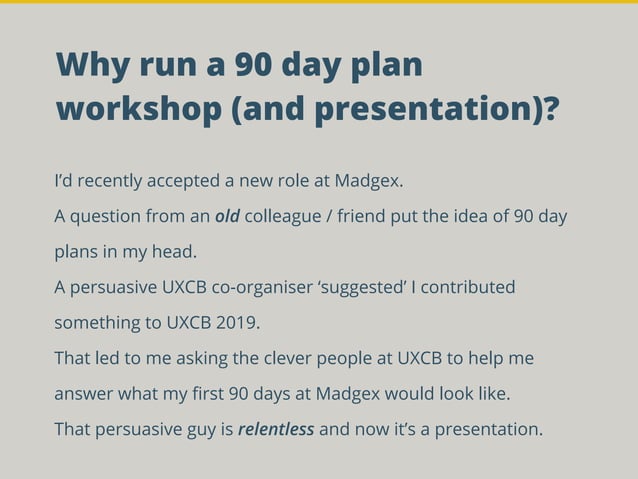 Why run a 90 day plan workshop (and presentation)?

I'd recently accepted a new role at Madgex.

A question from an old colleague / friend put the idea of 90 day plans in my head.

A persuasive UXCB co-organiser 'suggested' I contributed something to UXCB 2019.

That led to me asking the clever people at UXCB to help me answer what my first 90 days at Madgex would look like.

That persuasive guy is relentless and now it's a presentation.